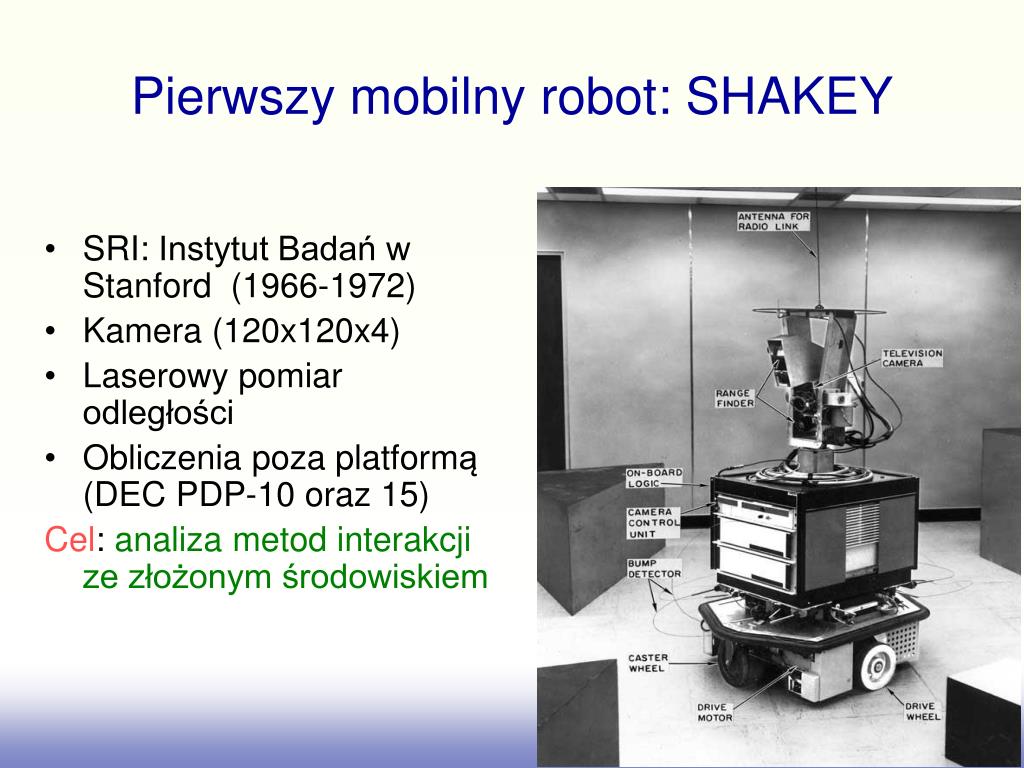 Pierwszy mobilny robot: SHAKEY

• SRI: Instytut Badań w Stanford (1966-1972)
• Kamera (120x120x4)
• Laserowy pomiar odległości
• Obliczenia poza platformą (DEC PDP-10 oraz 15)

Cel: analiza metod interakcji ze złożonym środowiskiem

ANTENNA FOR RADIO LINK
TELEVISION CAMERA
RANGE FINDER
ON-BOARD LOGIC
CAMERA CONTROL UNIT
BUMP DETECTOR
CASTER WHEEL
DRIVE MOTOR
DRIVE WHEEL